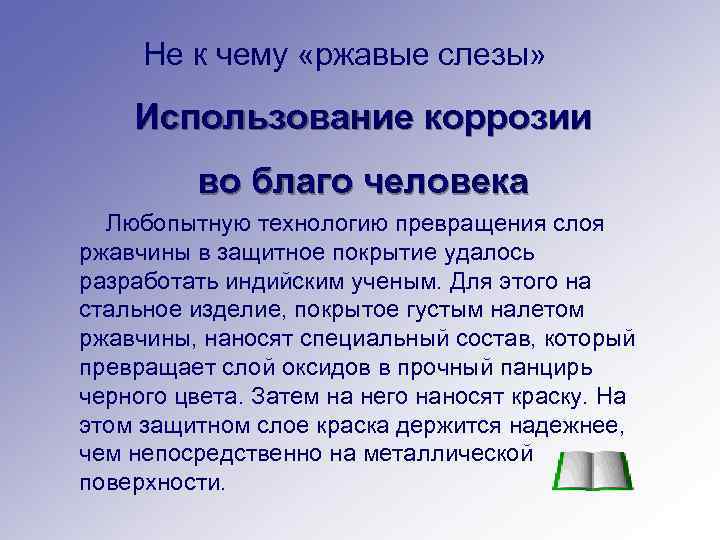 Не к чему «ржавые слезы»

Использование коррозии во благо человека

Любопытную технологию превращения слоя ржавчины в защитное покрытие удалось разработать индийским ученым. Для этого на стальное изделие, покрытое густым налетом ржавчины, наносят специальный состав, который превращает слой оксидов в прочный панцирь черного цвета. Затем на него наносят краску. На этом защитном слое краска держится надежнее, чем непосредственно на металлической поверхности.